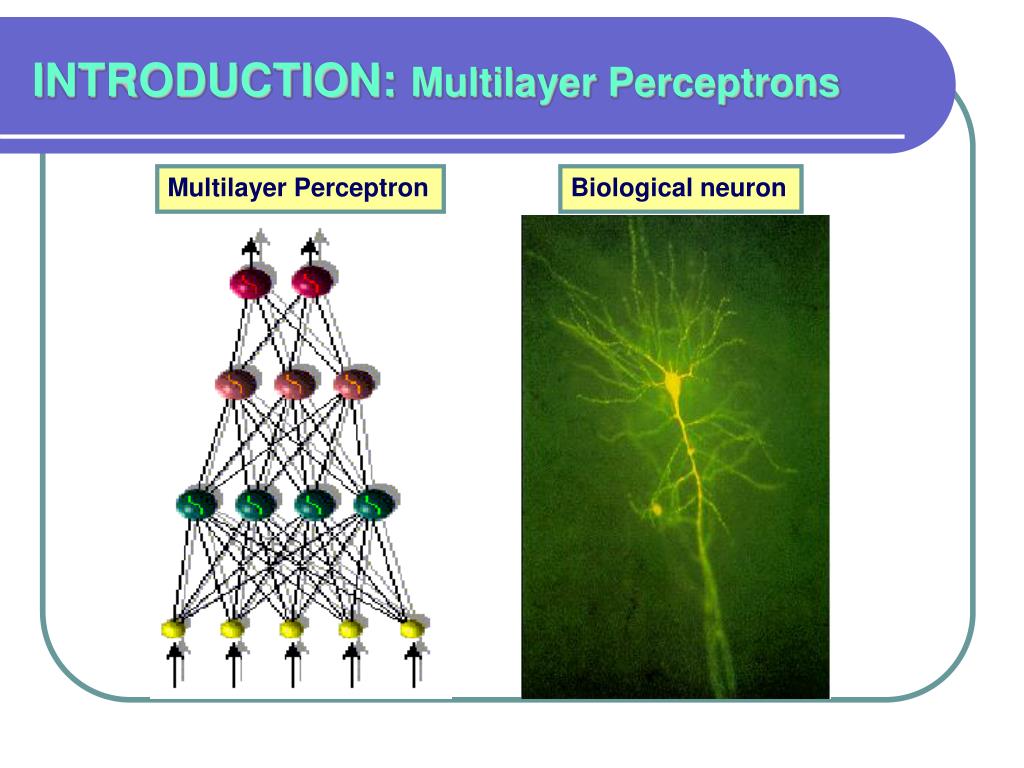 INTRODUCTION: Multilayer Perceptrons

Multilayer Perceptron

Biological neuron